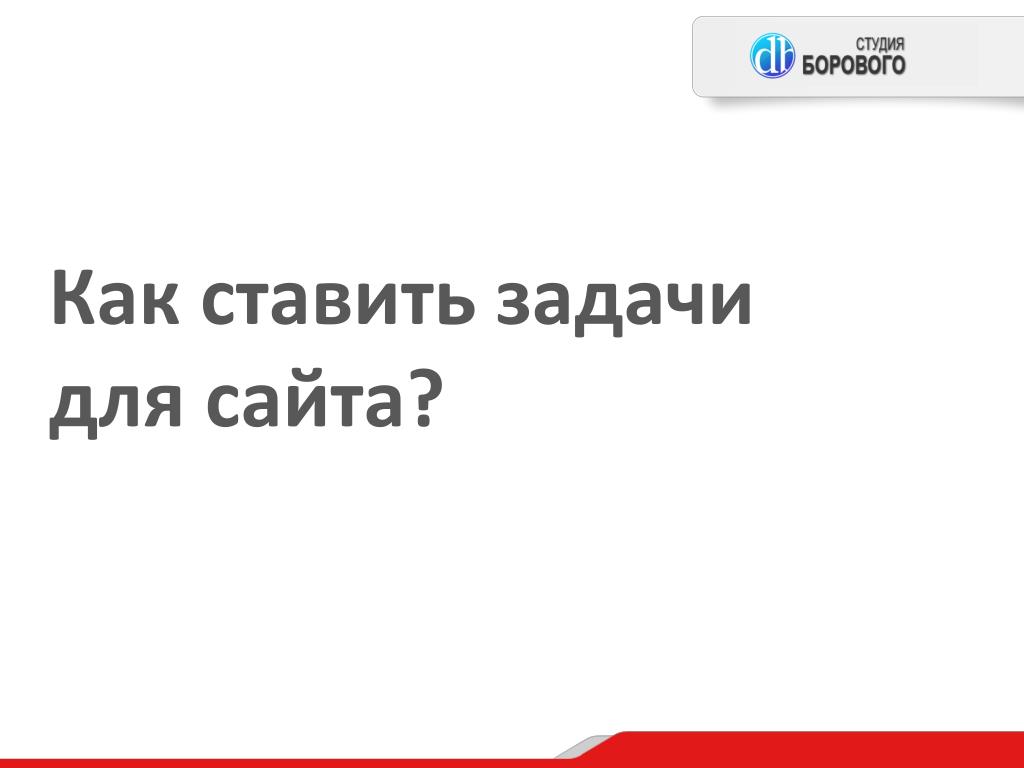 db СТУДИЯ БОРОВОГО

Как ставить задачи для сайта?